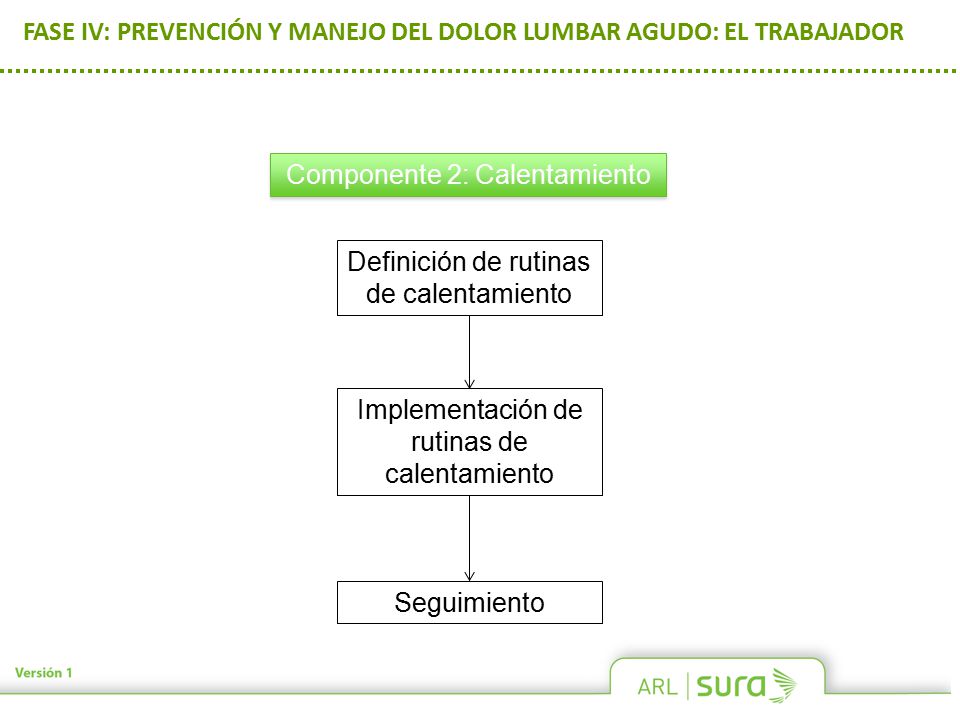 FASE IV: PREVENCIÓN Y MANEJO DEL DOLOR LUMBAR AGUDO: EL TRABAJADOR

Componente 2: Calentamiento

Definición de rutinas de calentamiento

Implementación de rutinas de calentamiento

Seguimiento

Versión 1

ARL | sura